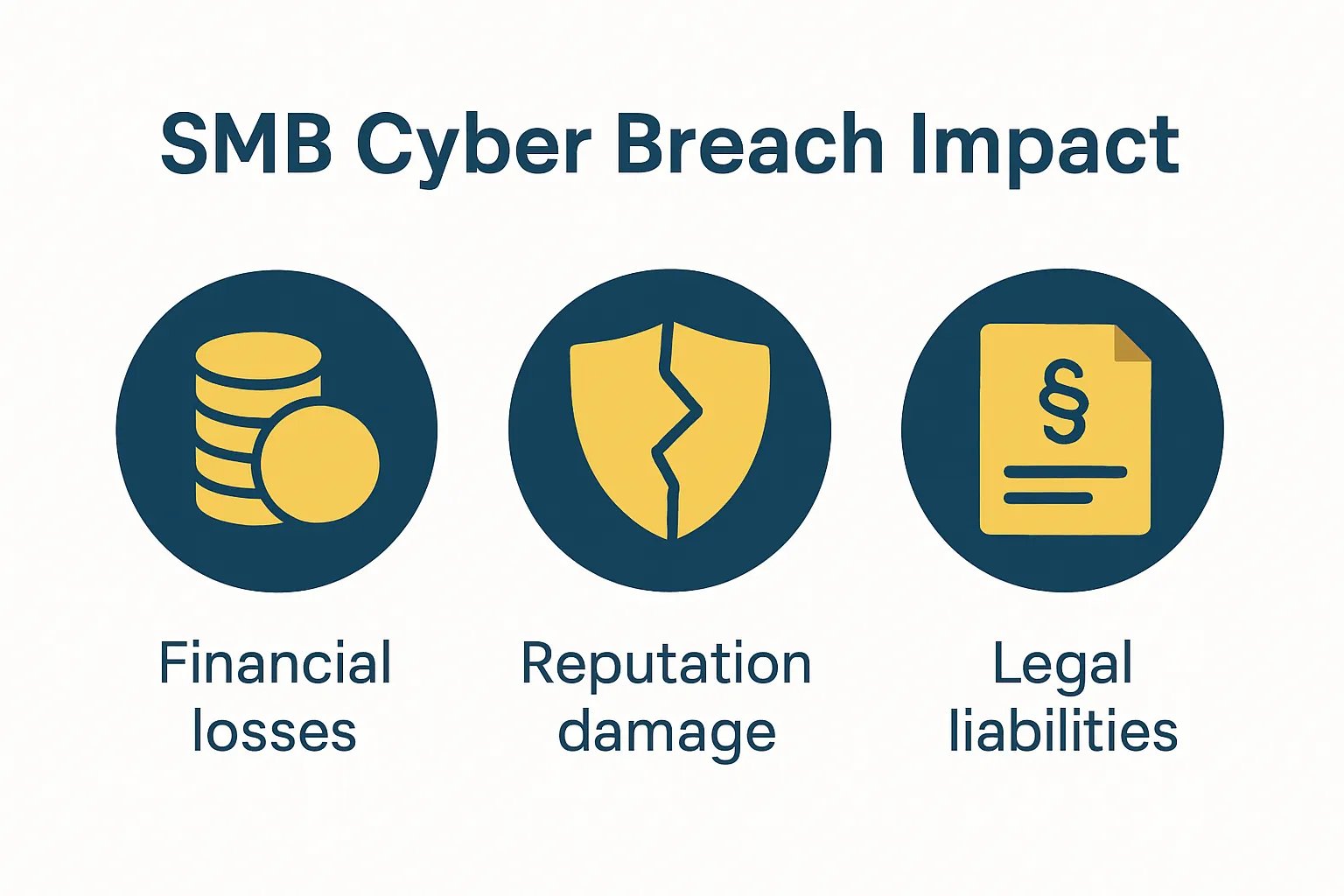 SMB Cyber Breach Impact

§

Financial losses

Reputation damage

Legal liabilities